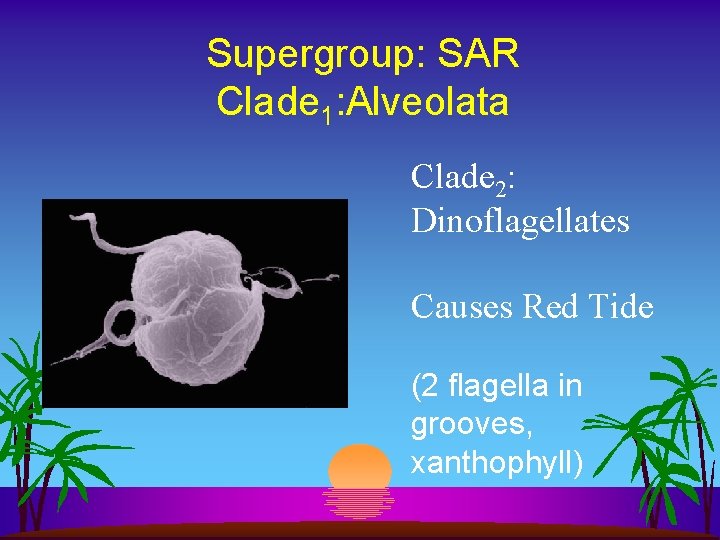 Supergroup: SAR
Clade$_1$:Alveolata

Clade$_2$:
Dinoflagellates

Causes Red Tide

(2 flagella in grooves, xanthophyll)